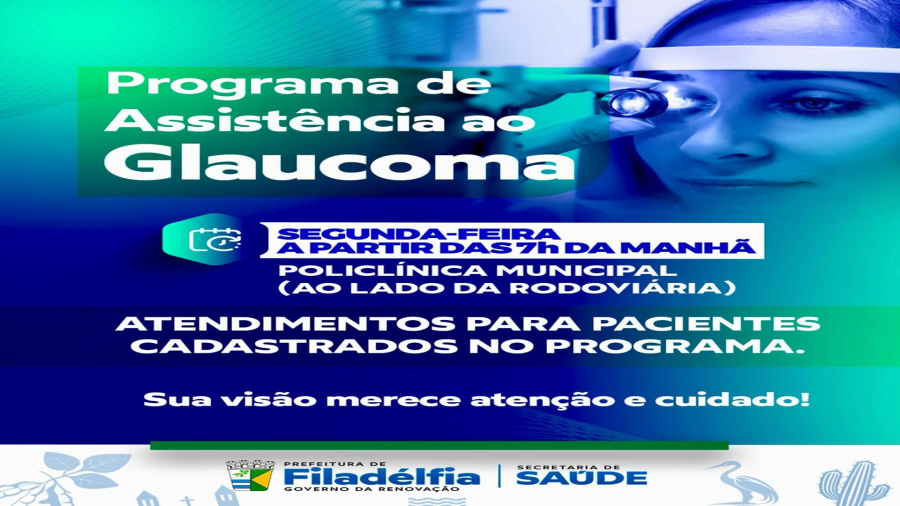 Programa de Assistência ao Glaucoma

SEGUNDA-FEIRA
A PARTIR DAS 7h DA MANHÃ
POLICLÍNICA MUNICIPAL
(AO LADO DA RODOVIÁRIA)

ATENDIMENTOS PARA PACIENTES CADASTRADOS NO PROGRAMA.

Sua visão merece atenção e cuidado!

PREFEITURA DE
Filadélfia
GOVERNO DA RENOVAÇÃO

SECRETARIA DE
SAÚDE